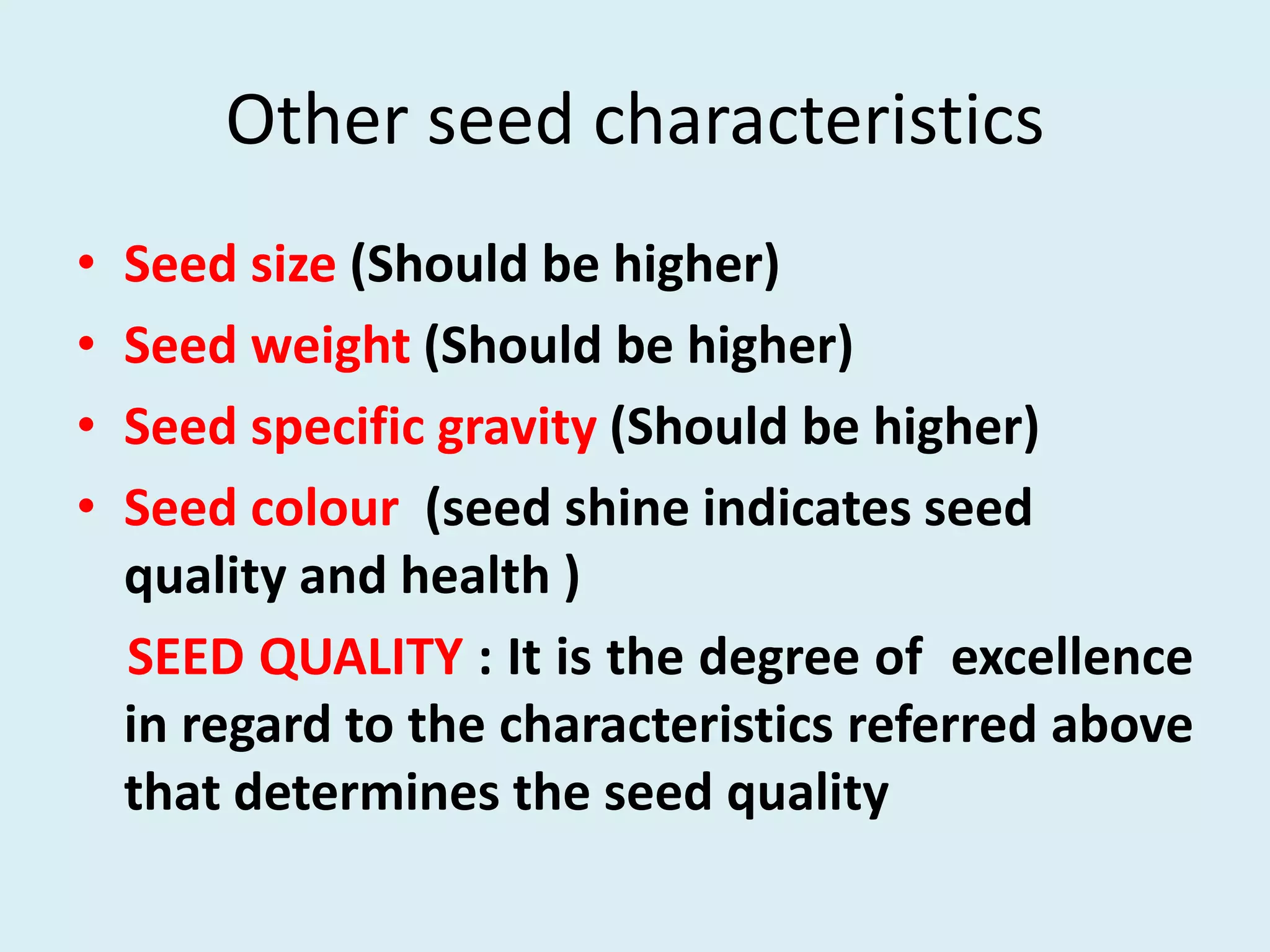 Other seed characteristics

• Seed size (Should be higher)
• Seed weight (Should be higher)
• Seed specific gravity (Should be higher)
• Seed colour (seed shine indicates seed quality and health )

SEED QUALITY : It is the degree of excellence in regard to the characteristics referred above that determines the seed quality